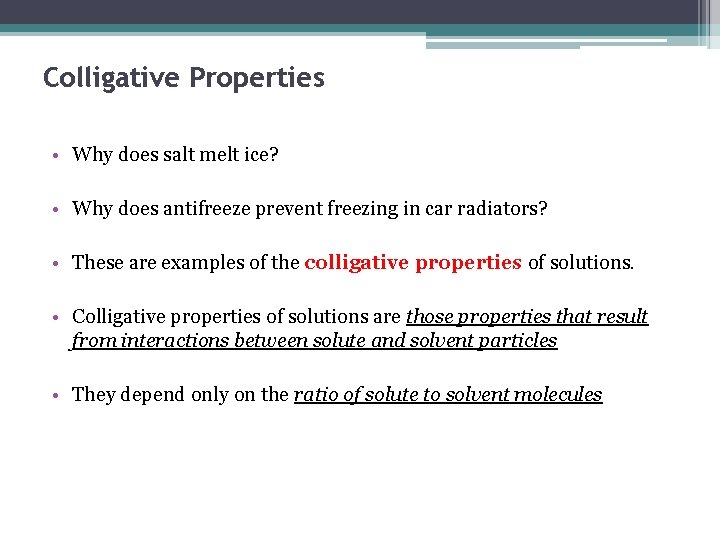 Colligative Properties

• Why does salt melt ice?

• Why does antifreeze prevent freezing in car radiators?

• These are examples of the colligative properties of solutions.

• Colligative properties of solutions are those properties that result from interactions between solute and solvent particles

• They depend only on the ratio of solute to solvent molecules